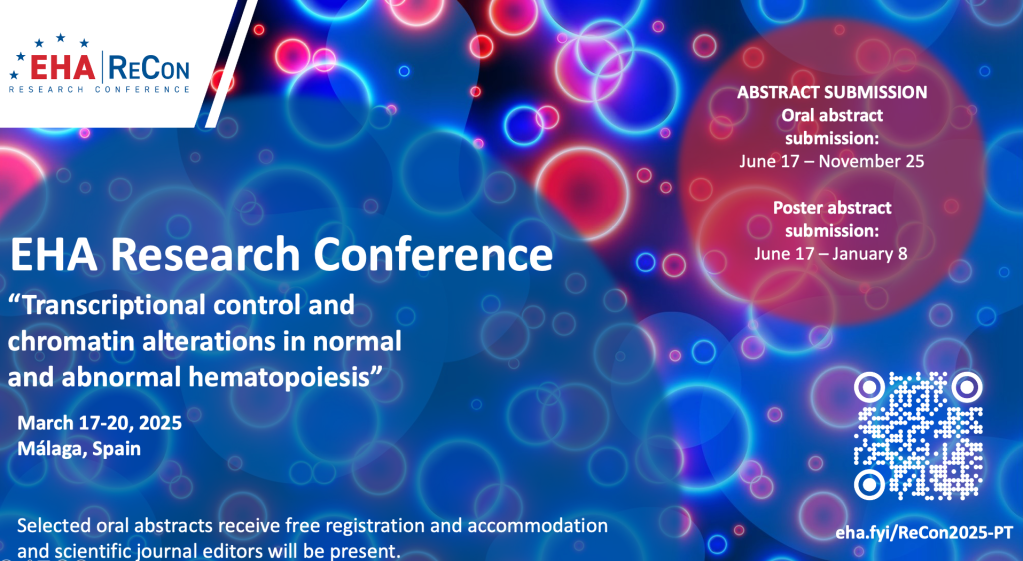 EHA | ReCon
RESEARCH CONFERENCE

ABSTRACT SUBMISSION
Oral abstract submission:
June 17 – November 25

Poster abstract submission:
June 17 – January 8

EHA Research Conference

“Transcriptional control and chromatin alterations in normal and abnormal hematopoiesis”

March 17-20, 2025
Málaga, Spain

Selected oral abstracts receive free registration and accommodation and scientific journal editors will be present.

eha.fyi/ReCon2025-PT